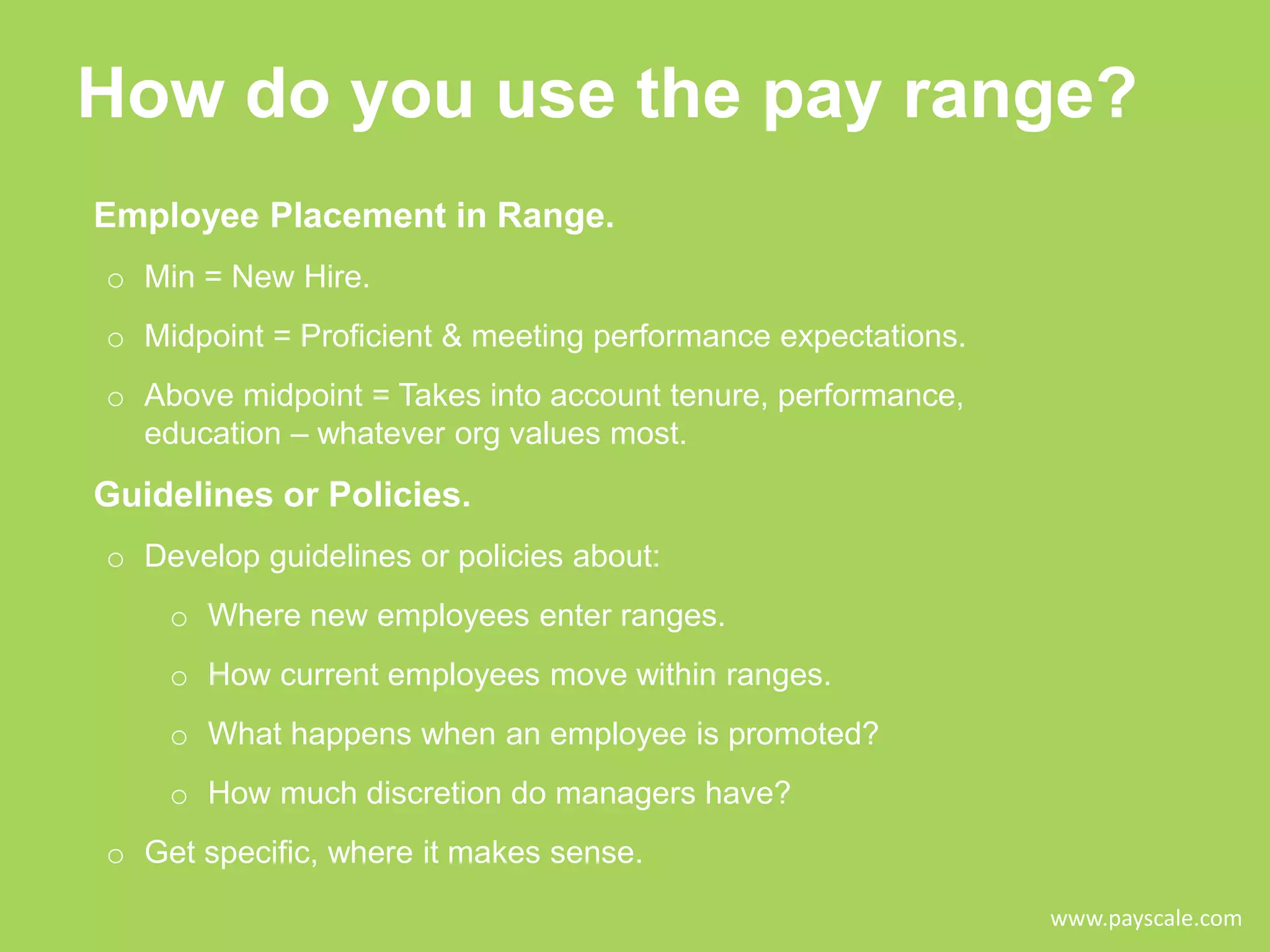 How do you use the pay range?

Employee Placement in Range.

o Min = New Hire.

o Midpoint = Proficient & meeting performance expectations.

o Above midpoint = Takes into account tenure, performance, education – whatever org values most.

Guidelines or Policies.

o Develop guidelines or policies about:

o Where new employees enter ranges.

o How current employees move within ranges.

o What happens when an employee is promoted?

o How much discretion do managers have?

o Get specific, where it makes sense.

www.payscale.com